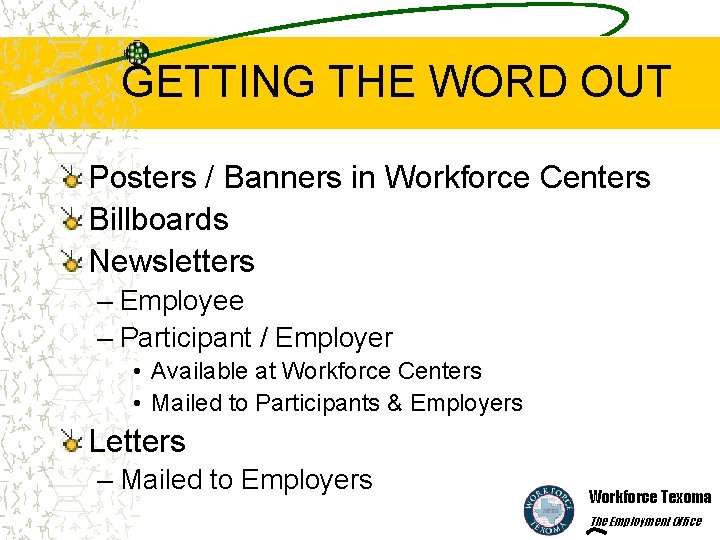 GETTING THE WORD OUT

Posters / Banners in Workforce Centers
Billboards
Newsletters
– Employee
– Participant / Employer
• Available at Workforce Centers
• Mailed to Participants & Employers
Letters
– Mailed to Employers

WORKFORCE TEXOMA
Workforce Texoma
The Employment Office